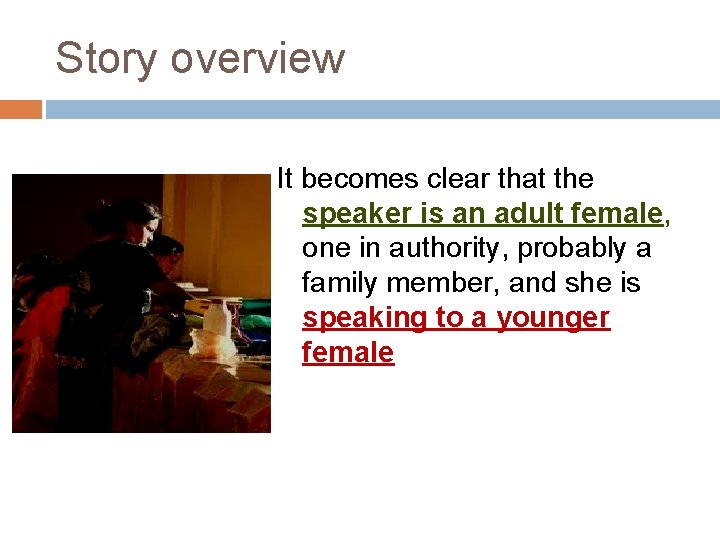 Story overview

It becomes clear that the speaker is an adult female, one in authority, probably a family member, and she is speaking to a younger female